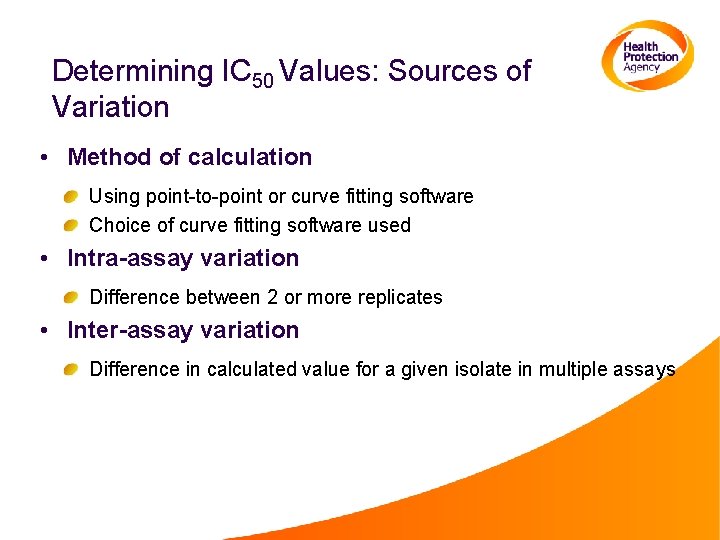 Health Protection Agency

Determining $IC_{50}$ Values: Sources of Variation

• Method of calculation

Using point-to-point or curve fitting software

Choice of curve fitting software used

• Intra-assay variation

Difference between 2 or more replicates

• Inter-assay variation

Difference in calculated value for a given isolate in multiple assays